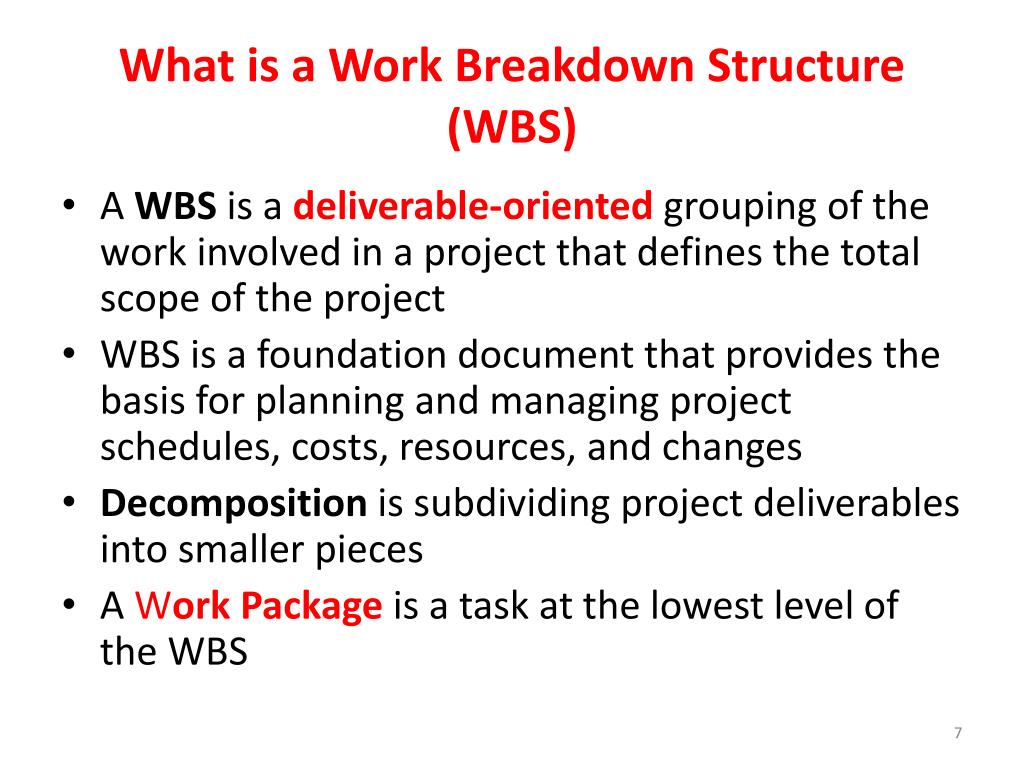 What is a Work Breakdown Structure (WBS)

• A WBS is a deliverable-oriented grouping of the work involved in a project that defines the total scope of the project

• WBS is a foundation document that provides the basis for planning and managing project schedules, costs, resources, and changes

• Decomposition is subdividing project deliverables into smaller pieces

• A Work Package is a task at the lowest level of the WBS

7